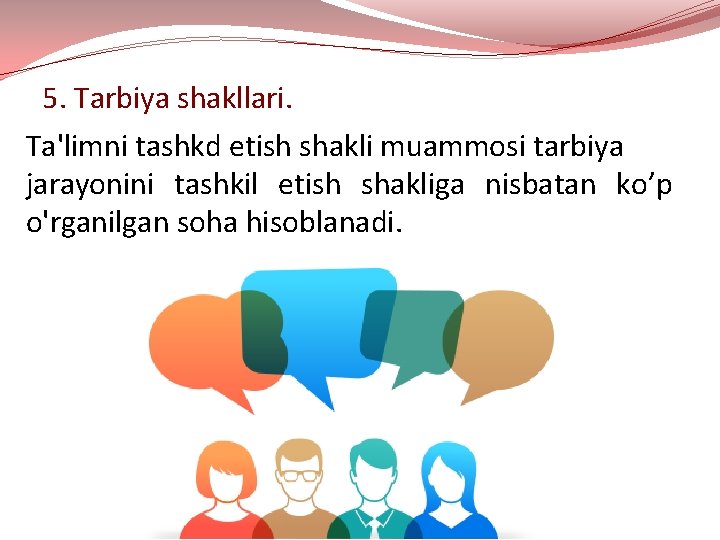 5. Tarbiya shakllari.

Ta'limni tashkd etish shakli muammosi tarbiya jarayonini tashkil etish shakliga nisbatan ko’p o'rganilgan soha hisoblanadi.